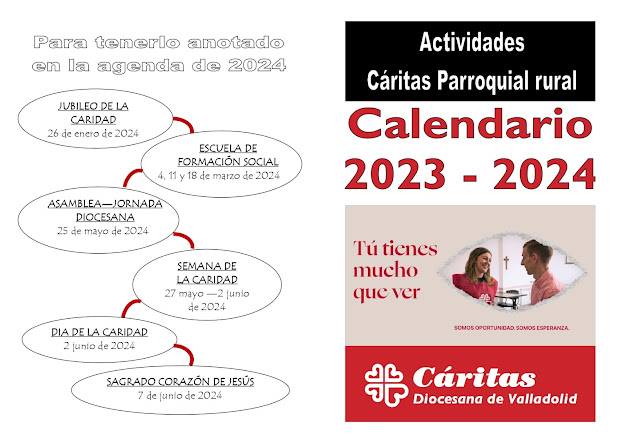 Para tenerlo anotado en la agenda de 2024

JUBILEO DE LA CARIDAD
26 de enero de 2024

ESCUELA DE FORMACIÓN SOCIAL
4, 11 y 18 de marzo de 2024

ASAMBLEA—JORNADA DIOCESANA
25 de mayo de 2024

SEMANA DE LA CARIDAD
27 mayo —2 junio de 2024

DIA DE LA CARIDAD
2 junio de 2024

SAGRADO CORAZÓN DE JESÚS
7 de junio de 2024

Actividades
Cáritas Parroquial rural

Calendario
2023 - 2024

Tú tienes mucho que ver

SOMOS OPORTUNIDAD. SOMOS ESPERANZA.

Cáritas
Diocesana de Valladolid